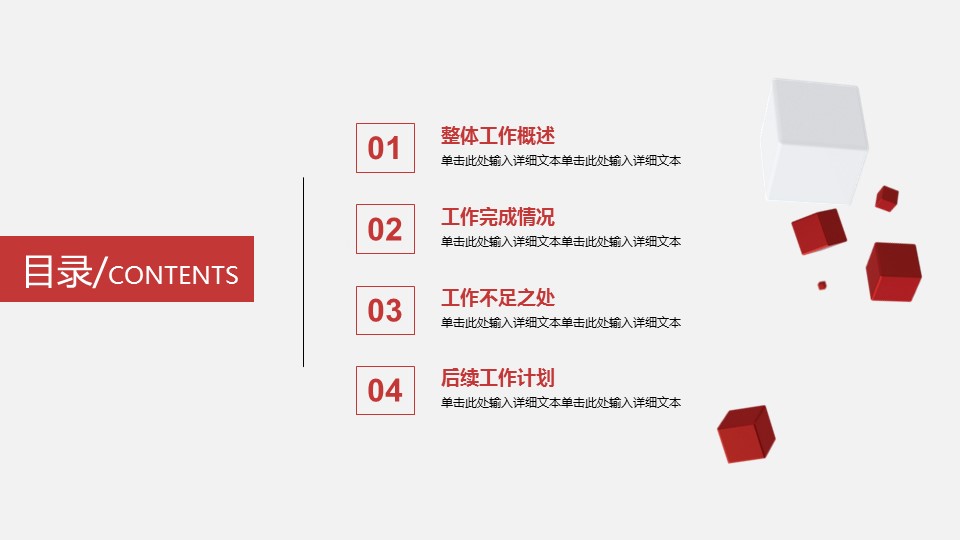 目录/CONTENTS

01
整体工作概述
单击此处输入详细文本单击此处输入详细文本

02
工作完成情况
单击此处输入详细文本单击此处输入详细文本

03
工作不足之处
单击此处输入详细文本单击此处输入详细文本

04
后续工作计划
单击此处输入详细文本单击此处输入详细文本